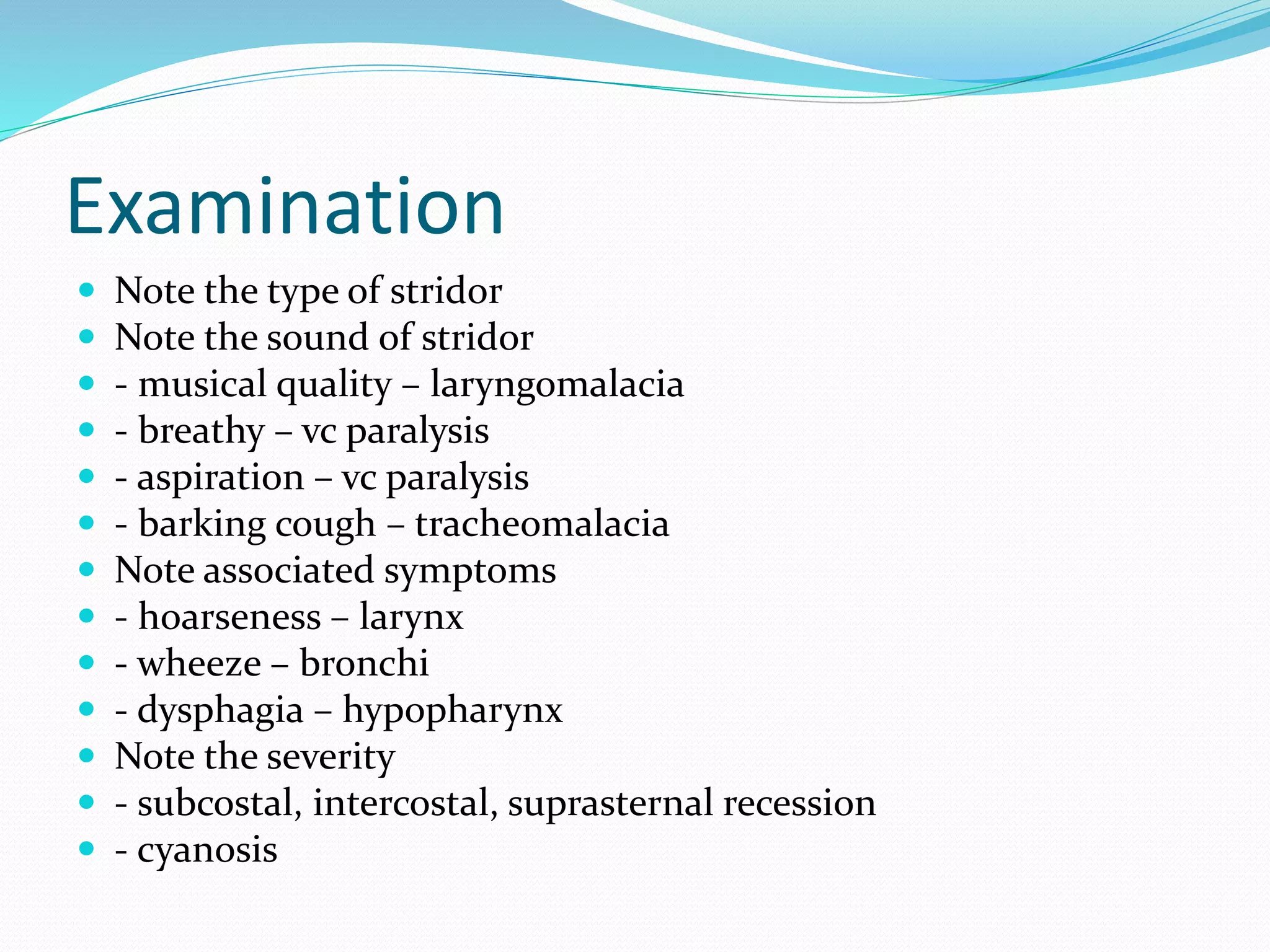 Examination

- Note the type of stridor
- Note the sound of stridor
- - musical quality – laryngomalacia
- - breathy – vc paralysis
- - aspiration – vc paralysis
- - barking cough – tracheomalacia
- Note associated symptoms
- - hoarseness – larynx
- - wheeze – bronchi
- - dysphagia – hypopharynx
- Note the severity
- - subcostal, intercostal, suprasternal recession
- - cyanosis